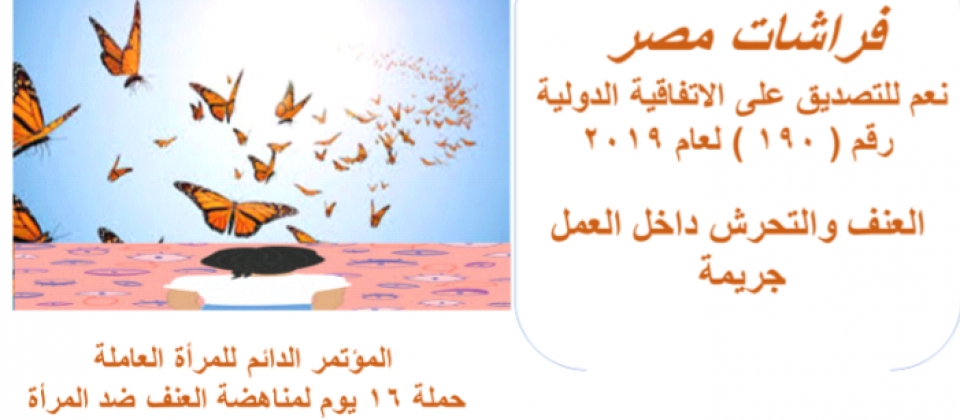 فراشات مصر
نعم للتصديق على الاتفاقية الدولية رقم ( ١٩٠ ) لعام ٢٠١٩

العنف والتحرش داخل العمل جريمة

المؤتمر الدائم للمرأة العاملة
حملة ١٦ يوم لمناهضة العنف ضد المرأة